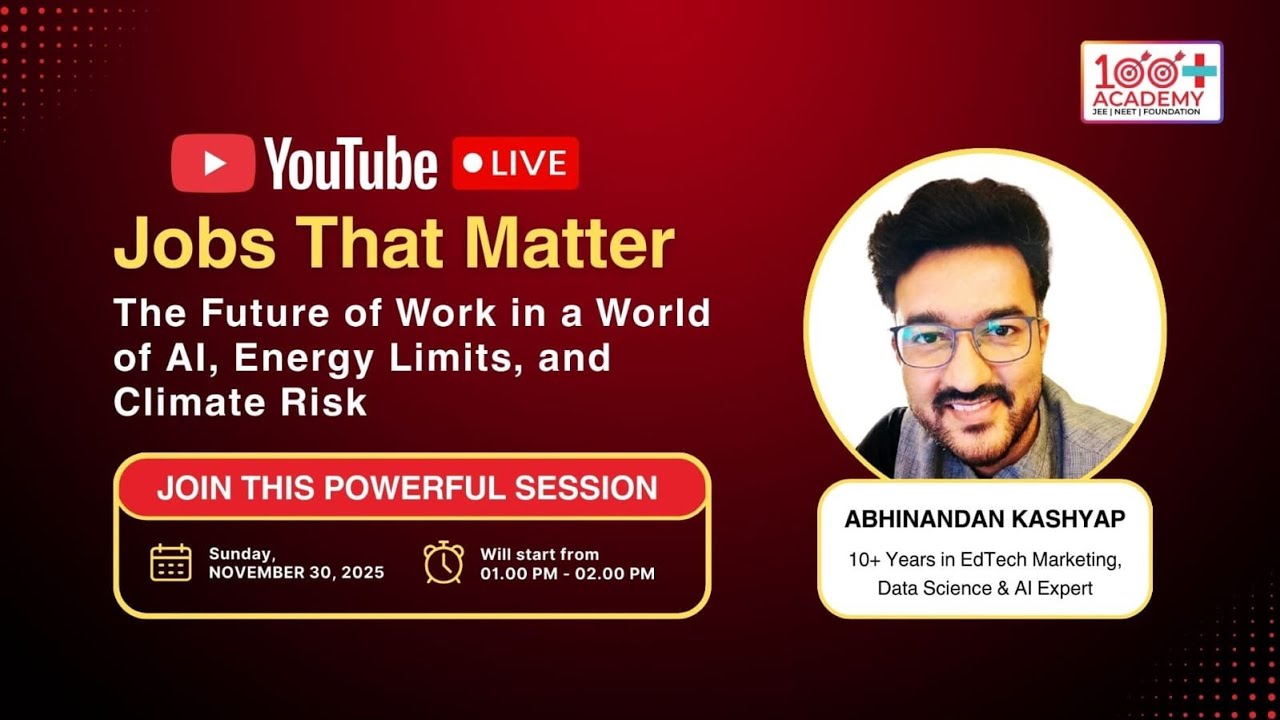 100+
ACADEMY
JEE | NEET | FOUNDATION

YouTube LIVE

Jobs That Matter

The Future of Work in a World of AI, Energy Limits, and Climate Risk

JOIN THIS POWERFUL SESSION

Sunday, NOVEMBER 30, 2025

Will start from 01.00 PM - 02.00 PM

ABHINANDAN KASHYAP

10+ Years in EdTech Marketing, Data Science & AI Expert